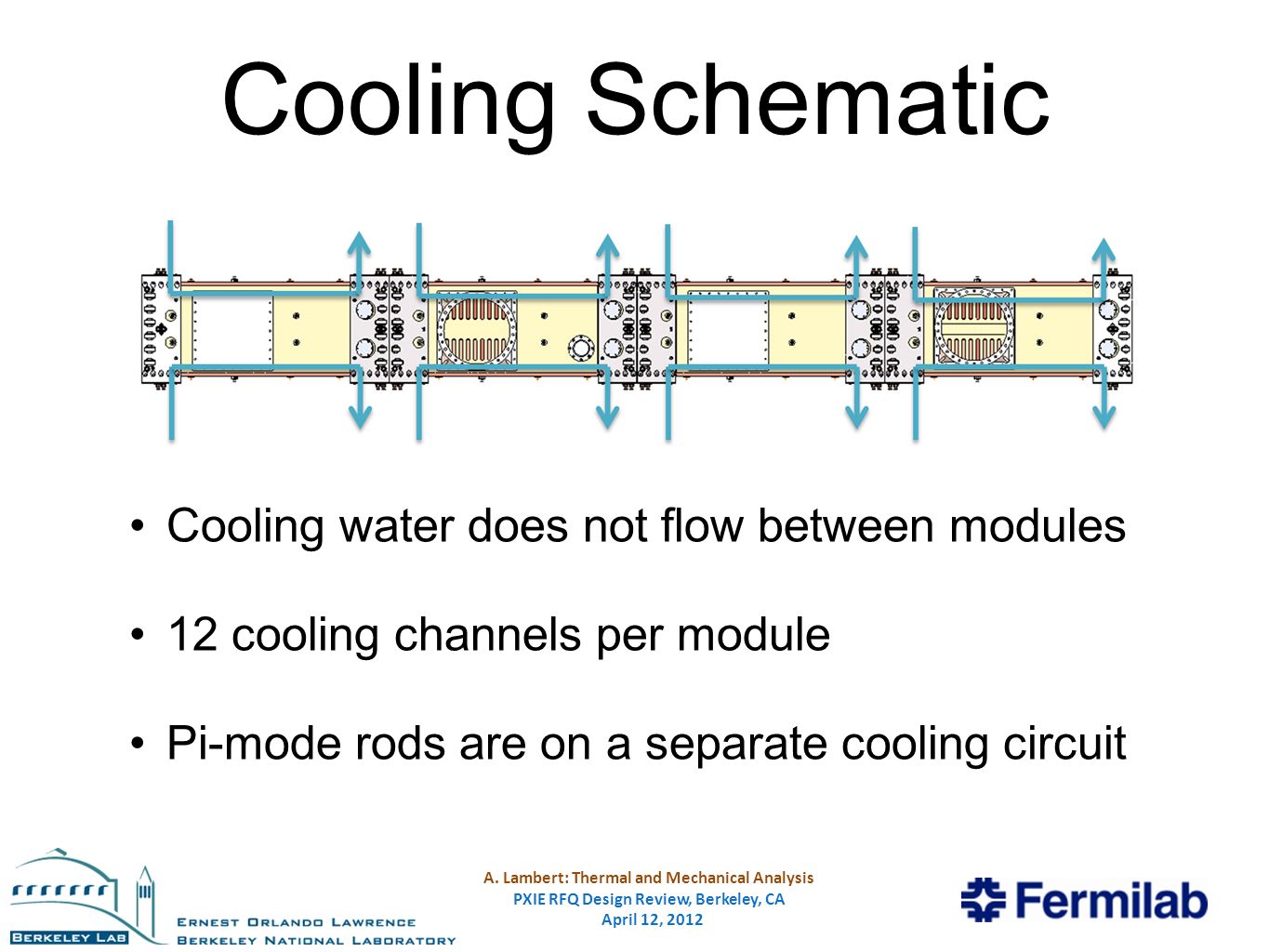 Cooling Schematic

• Cooling water does not flow between modules

• 12 cooling channels per module

• Pi-mode rods are on a separate cooling circuit

BERKELEY LAB

ERNEST ORLANDO LAWRENCE BERKELEY NATIONAL LABORATORY

A. Lambert: Thermal and Mechanical Analysis
PXIE RFQ Design Review, Berkeley, CA
April 12, 2012

Fermilab